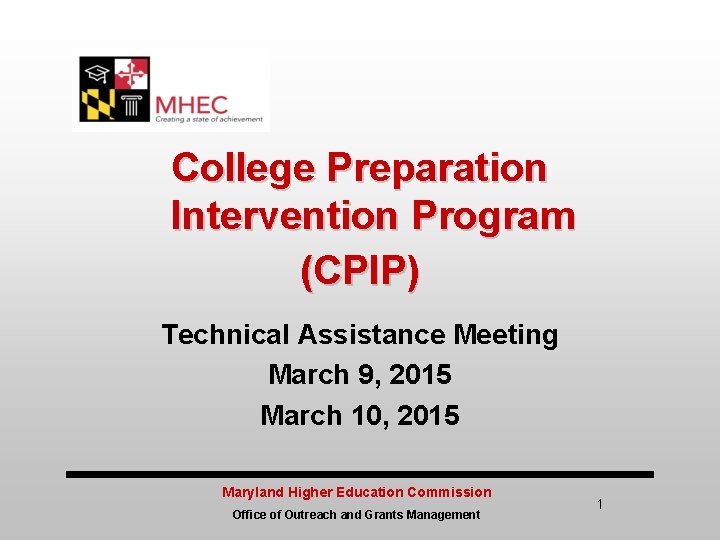 MHEC
Creating a state of achievement

College Preparation Intervention Program (CPIP)

Technical Assistance Meeting
March 9, 2015
March 10, 2015

Maryland Higher Education Commission
Office of Outreach and Grants Management

1